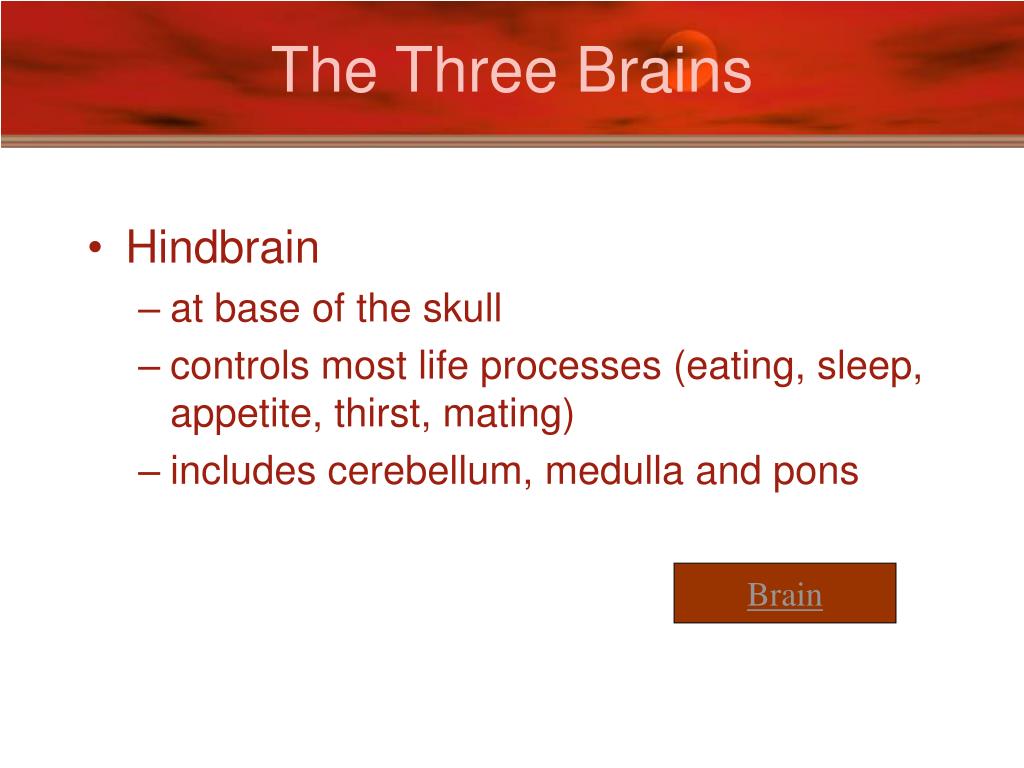 The Three Brains

• Hindbrain
– at base of the skull
– controls most life processes (eating, sleep, appetite, thirst, mating)
– includes cerebellum, medulla and pons

Brain